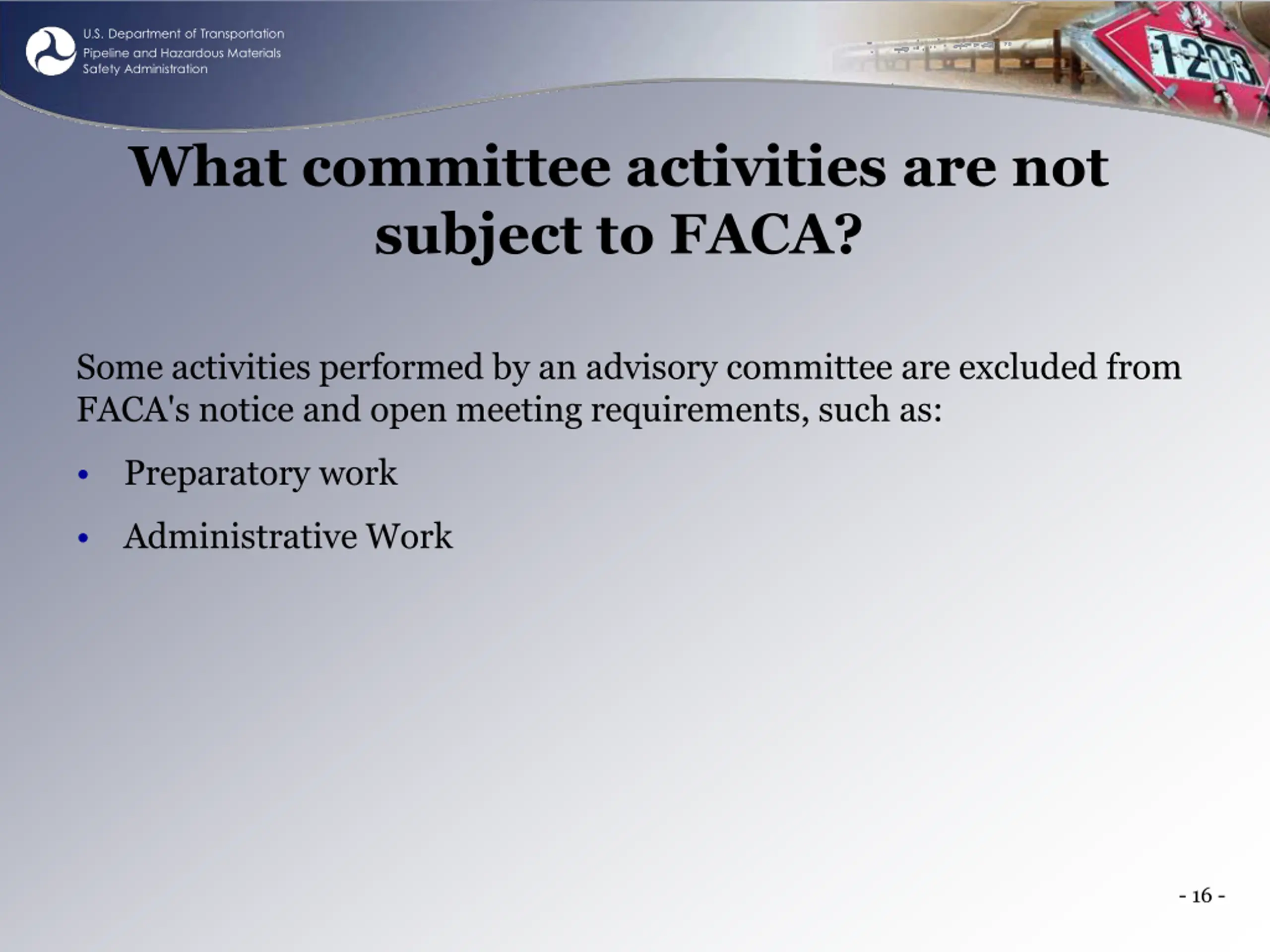 U.S. Department of Transportation
Pipeline and Hazardous Materials
Safety Administration

1203

What committee activities are not subject to FACA?

Some activities performed by an advisory committee are excluded from FACA's notice and open meeting requirements, such as:

• Preparatory work
• Administrative Work

- 16 -